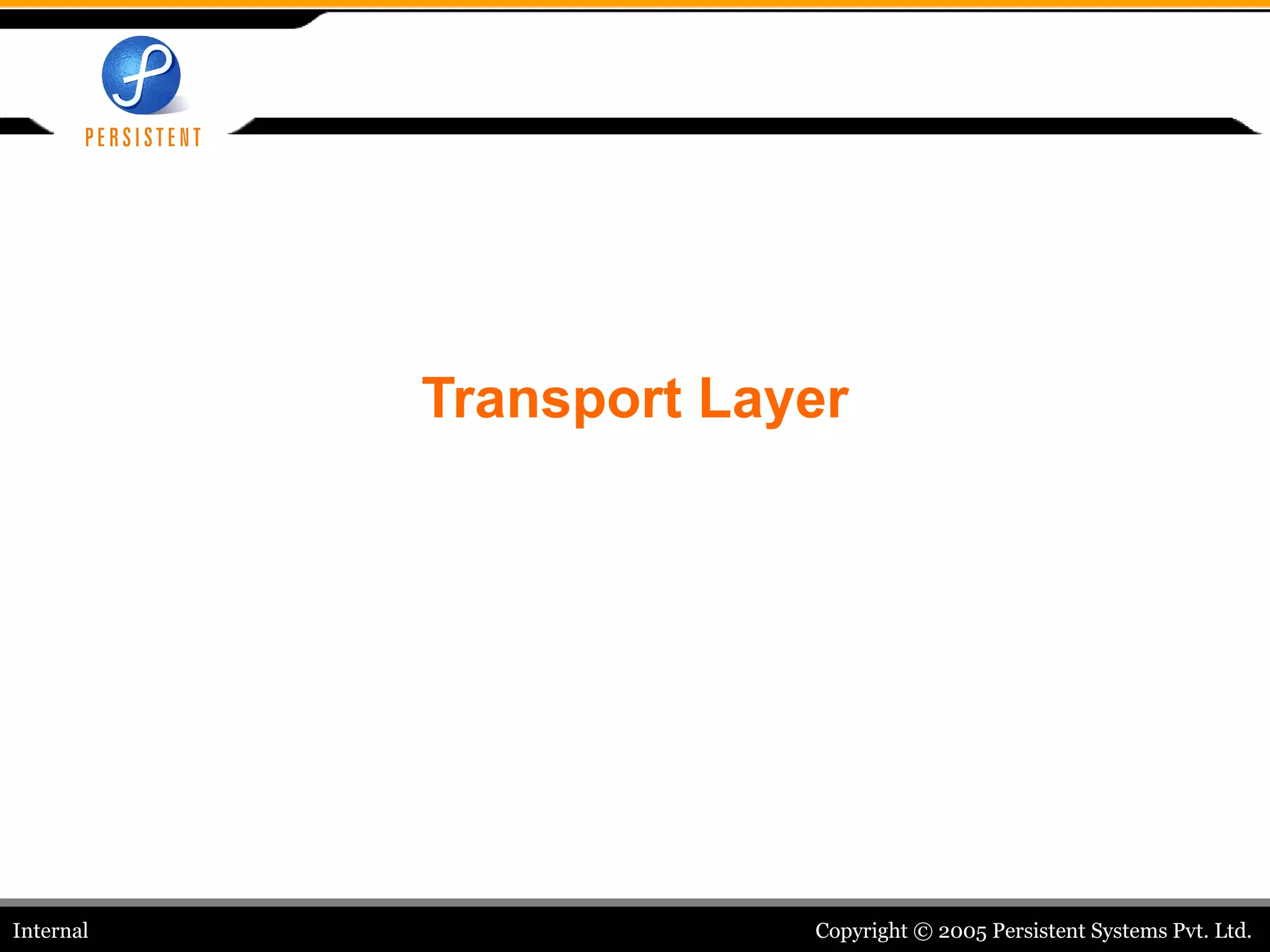 PERSISTENT

Transport Layer

Internal

Copyright © 2005 Persistent Systems Pvt. Ltd.